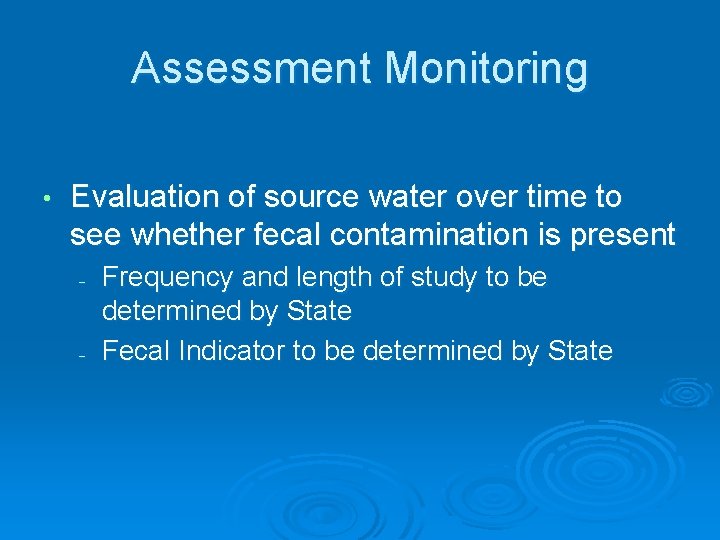 Assessment Monitoring

• Evaluation of source water over time to see whether fecal contamination is present

- Frequency and length of study to be determined by State
- Fecal Indicator to be determined by State